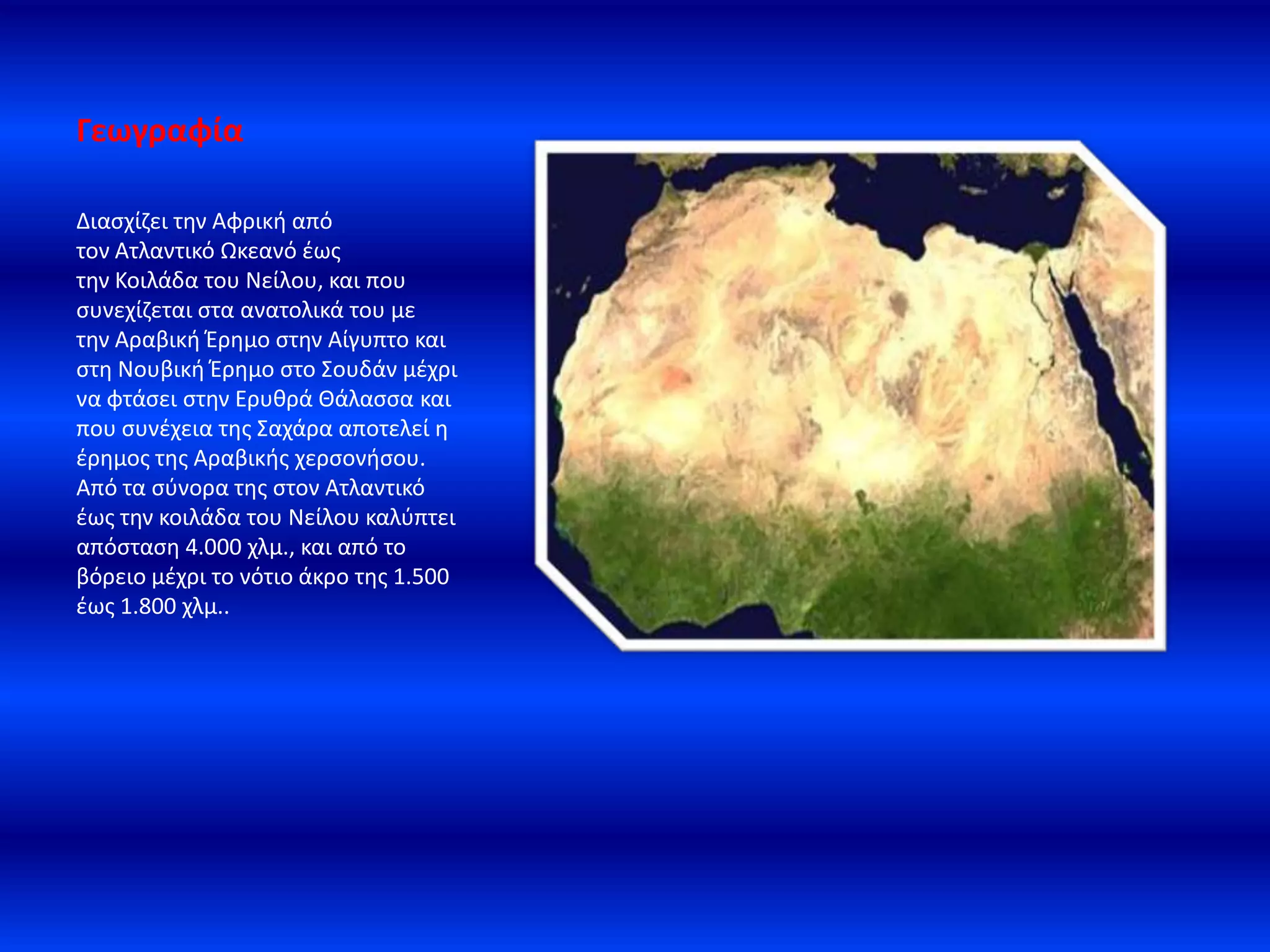 Γεωγραφία

Διασχίζει την Αφρική από τον Ατλαντικό Ωκεανό έως την Κοιλάδα του Νείλου, και που συνεχίζεται στα ανατολικά του με την Αραβική Έρημο στην Αίγυπτο και στη Νουβική Έρημο στο Σουδάν μέχρι να φτάσει στην Ερυθρά Θάλασσα και που συνέχεια της Σαχάρα αποτελεί η έρημος της Αραβικής χερσονήσου. Από τα σύνορα της στον Ατλαντικό έως την κοιλάδα του Νείλου καλύπτει απόσταση 4.000 χλμ., και από το βόρειο μέχρι το νότιο άκρο της 1.500 έως 1.800 χλμ..